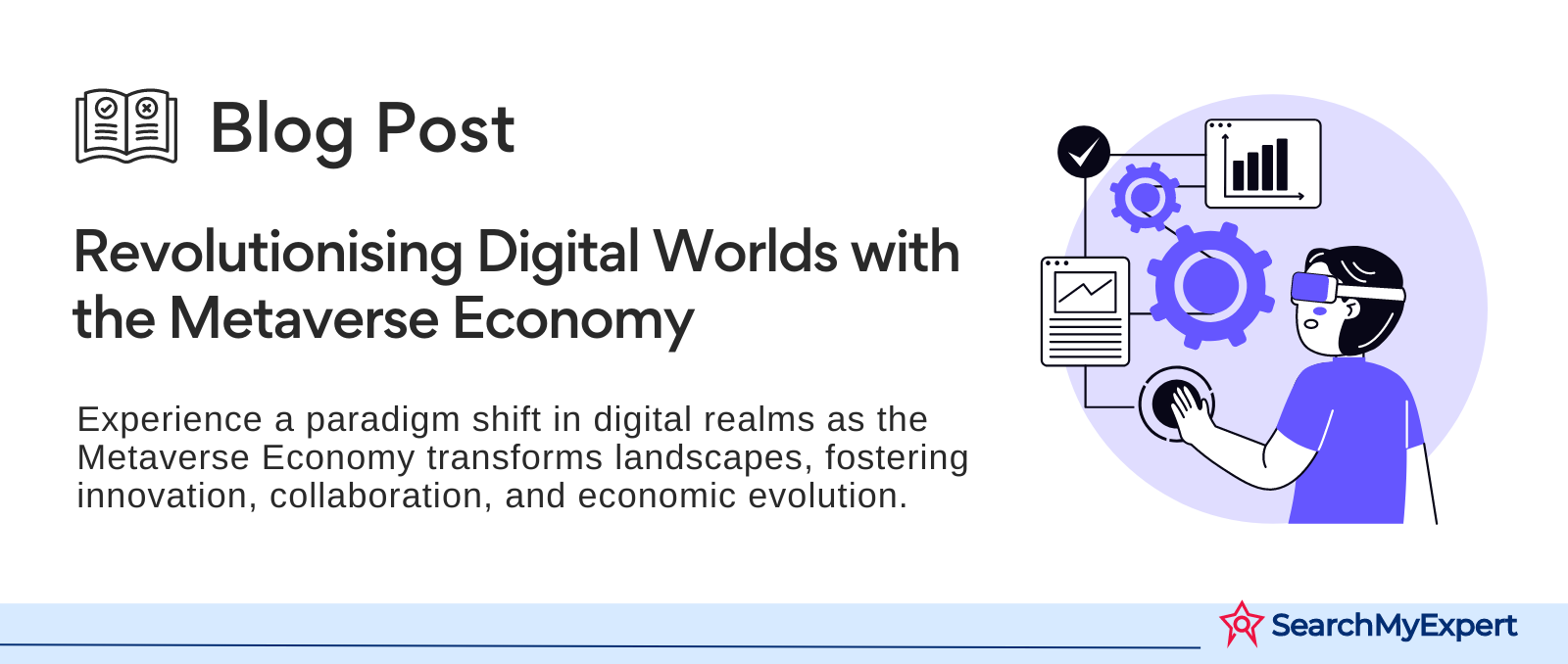 Blog Post

Revolutionising Digital Worlds with the Metaverse Economy

Experience a paradigm shift in digital realms as the Metaverse Economy transforms landscapes, fostering innovation, collaboration, and economic evolution.

SearchMyExpert